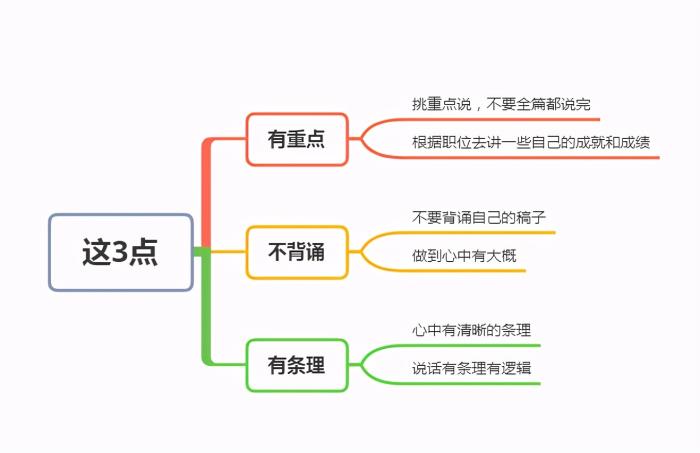 这3点

有重点

挑重点说，不要全篇都说完

根据职位去讲一些自己的成就和成绩

不背诵

不要背诵自己的稿子

做到心中有大概

有条理

心中有清晰的条理

说话有条理有逻辑